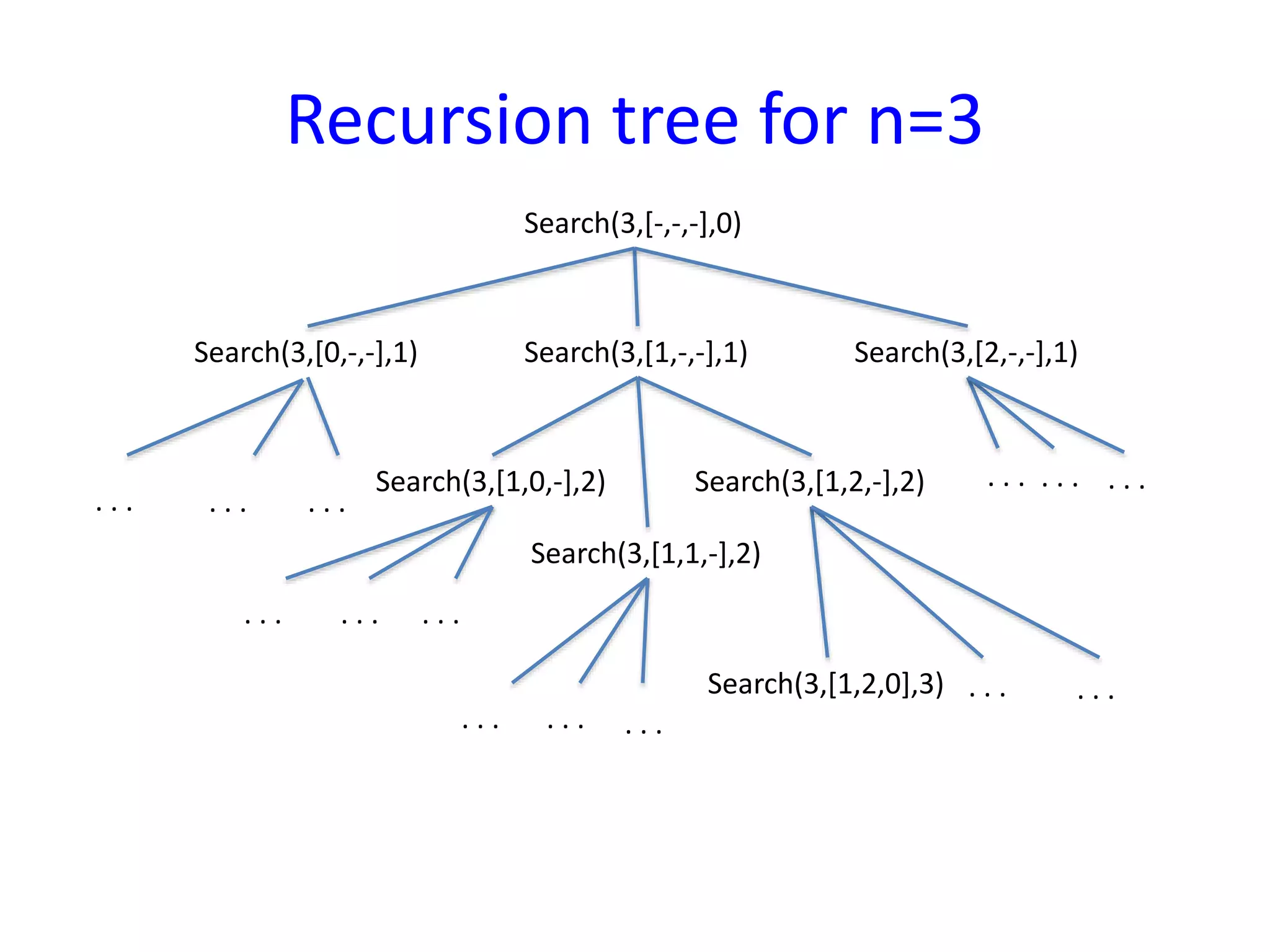 Recursion tree for n=3

Search(3,[-,-,-],0)

Search(3,[0,-,-],1) Search(3,[1,-,-],1) Search(3,[2,-,-],1)

. . . . . . . . . Search(3,[1,0,-],2) Search(3,[1,2,-],2) . . . . . . . . .

Search(3,[1,1,-],2)

. . . . . . . . .

Search(3,[1,2,0],3) . . . . . .

. . . . . . . . .